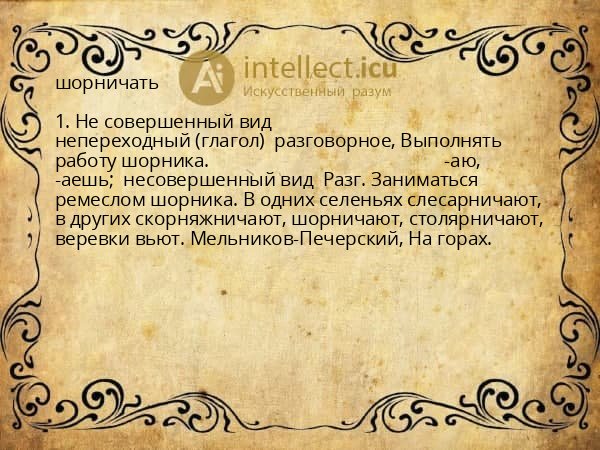 Ai intellect.icu
Искусственный разум

шорничать

1. Не совершенный вид непереходный (глагол) разговорное, Выполнять работу шорника. -аю, -аешь; несовершенный вид Разг. Заниматься ремеслом шорника. В одних селеньях слесарничают, в других скорняжничают, шорничают, столярничают, веревки вьют. Мельников-Печерский, На горах.